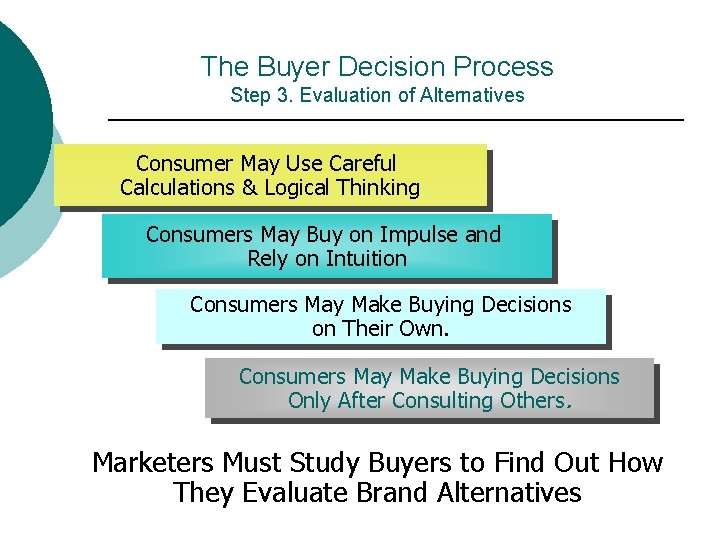 The Buyer Decision Process
Step 3. Evaluation of Alternatives

Consumer May Use Careful Calculations & Logical Thinking

Consumers May Buy on Impulse and Rely on Intuition

Consumers May Make Buying Decisions on Their Own.

Consumers May Make Buying Decisions Only After Consulting Others.

Marketers Must Study Buyers to Find Out How They Evaluate Brand Alternatives